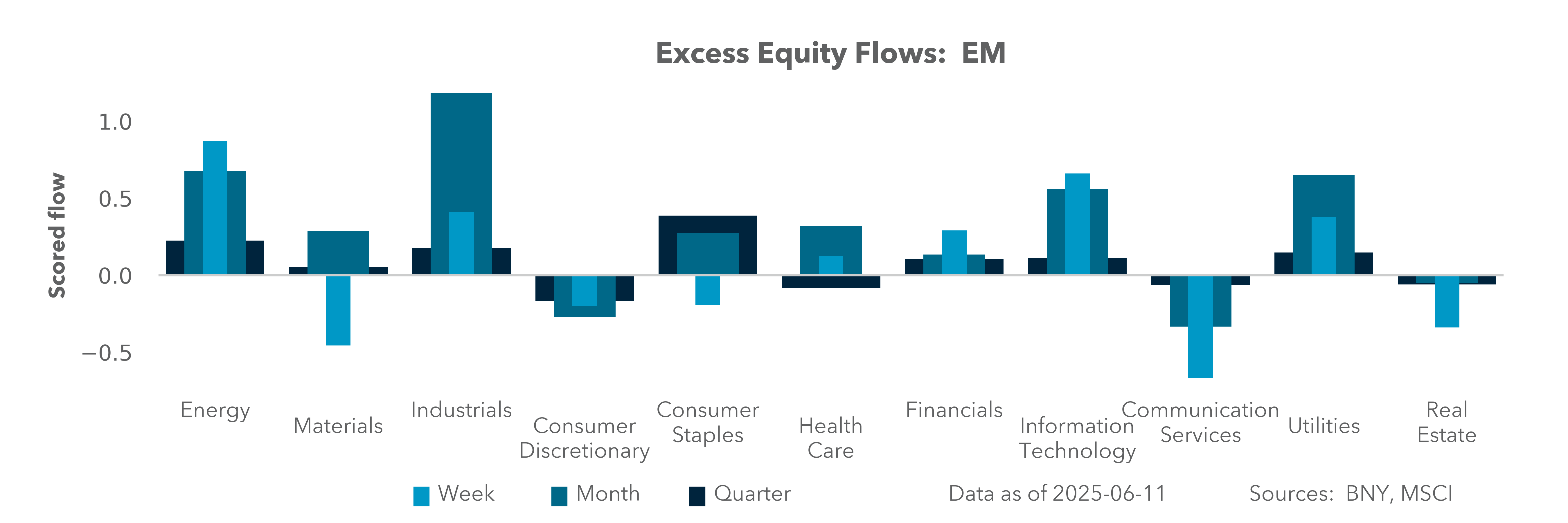 Excess Equity Flows: EM

Scored flow

1.0
0.5
0.0
−0.5

Energy
Materials
Industrials
Consumer Discretionary
Consumer Staples
Health Care
Financials
Information Technology
Communication Services
Utilities
Real Estate

Week
Month
Quarter
Data as of 2025-06-11
Sources: BNY, MSCI